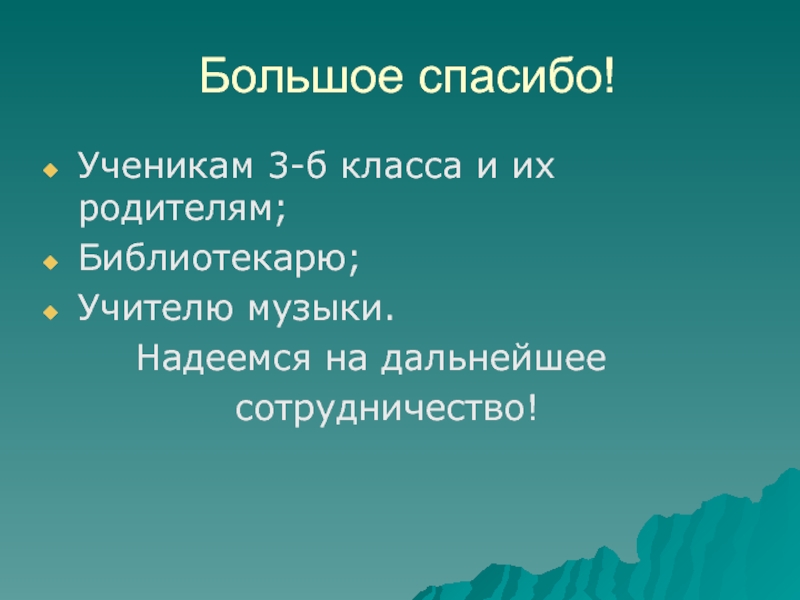 Большое спасибо!

Ученикам 3-б класса и их родителям;
Библиотекарю;
Учителю музыки.

Надеемся на дальнейшее сотрудничество!